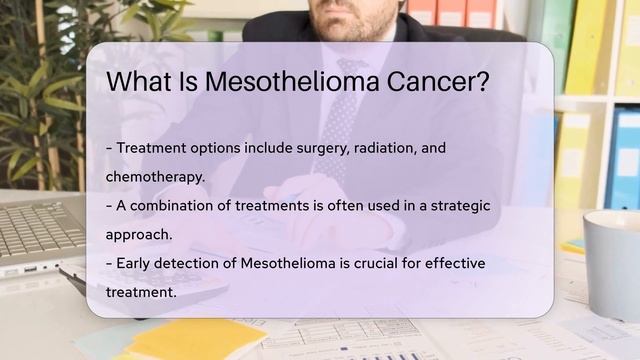 What Is Mesothelioma Cancer?

- Treatment options include surgery, radiation, and chemotherapy.
- A combination of treatments is often used in a strategic approach.
- Early detection of Mesothelioma is crucial for effective treatment.